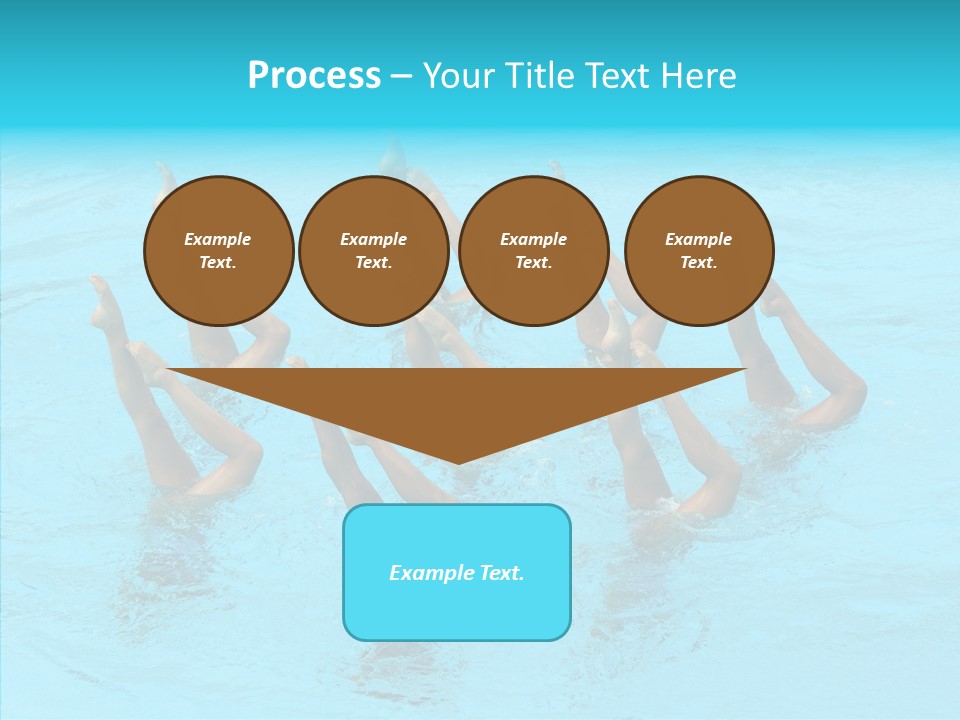 Process – Your Title Text Here

Example Text.

Example Text.

Example Text.

Example Text.

Example Text.